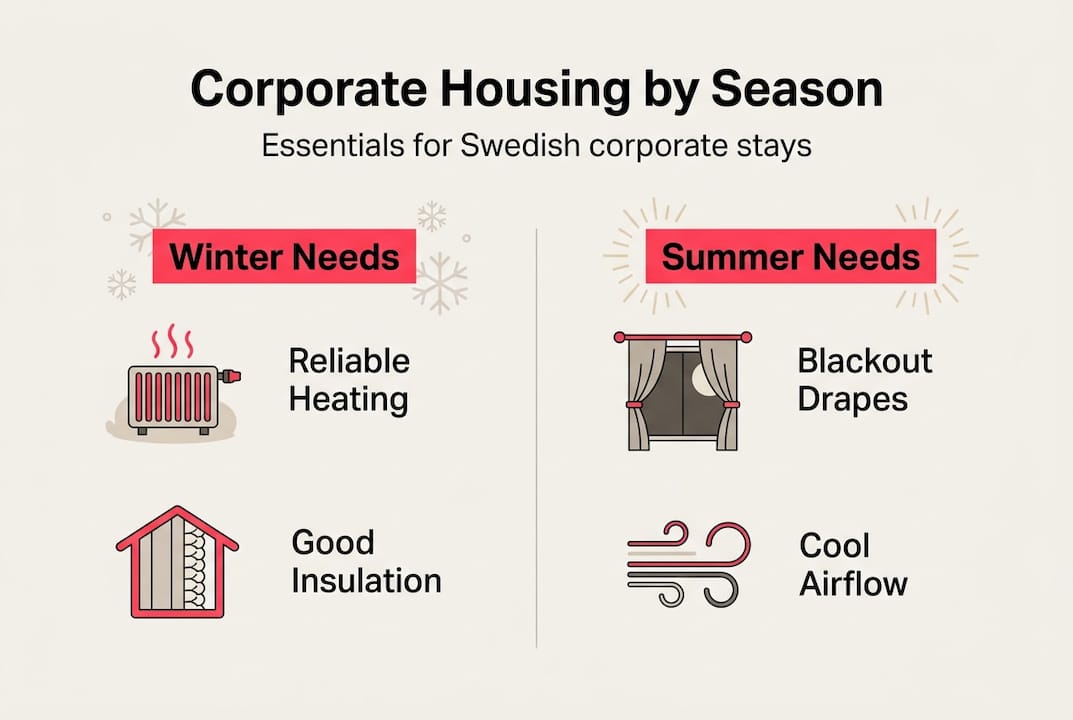 Corporate Housing by Season

Essentials for Swedish corporate stays

Winter Needs

Reliable Heating

Good Insulation

Summer Needs

Blackout Drapes

Cool Airflow